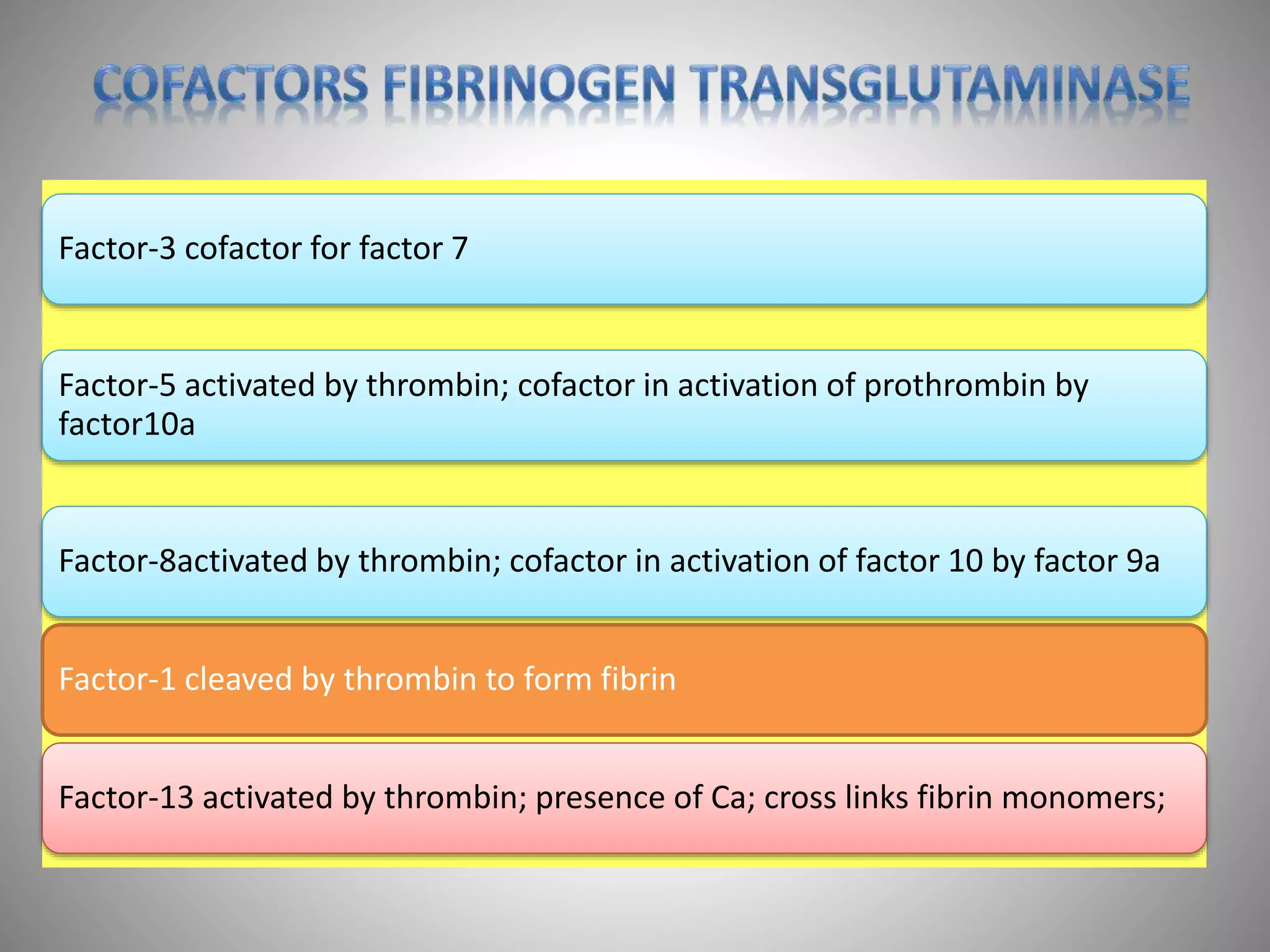 COFACTORS FIBRINOGEN TRANSGLUTAMINASE

Factor-3 cofactor for factor 7

Factor-5 activated by thrombin; cofactor in activation of prothrombin by factor10a

Factor-8activated by thrombin; cofactor in activation of factor 10 by factor 9a

Factor-1 cleaved by thrombin to form fibrin

Factor-13 activated by thrombin; presence of Ca; cross links fibrin monomers;